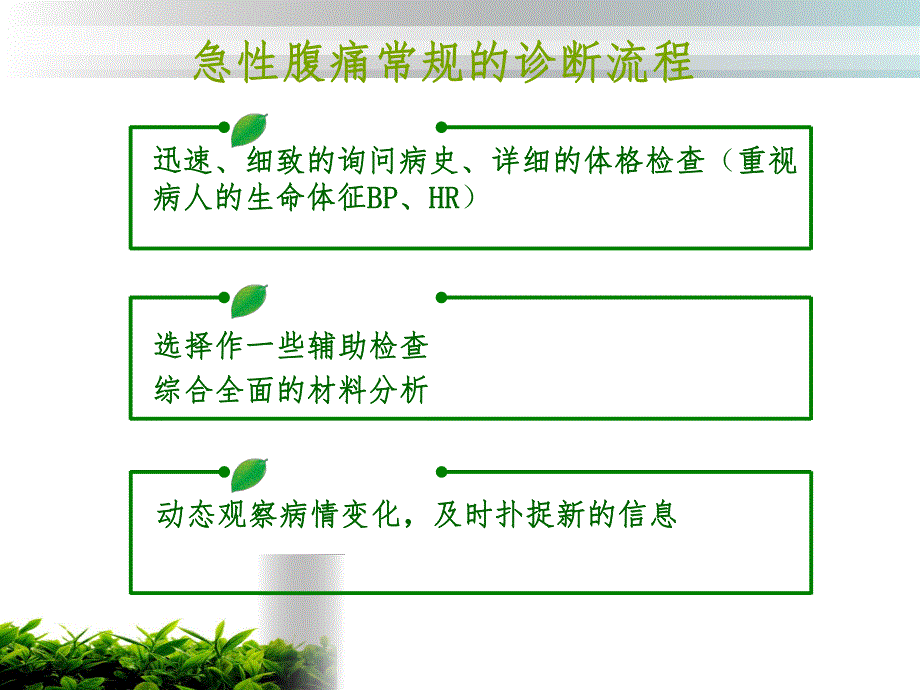 急性腹痛常规的诊断流程

迅速、细致的询问病史、详细的体格检查（重视病人的生命体征BP、HR）

选择作一些辅助检查
综合全面的材料分析

动态观察病情变化，及时扑捉新的信息